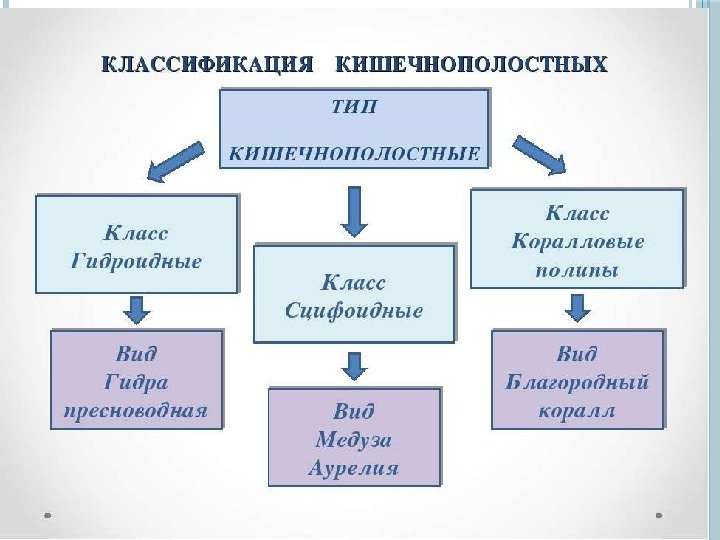 КЛАССИФИКАЦИЯ КИШЕЧНОПОЛОСТНЫХ

ТИП

КИШЕЧНОПОЛОСТНЫЕ

Класс
Гидроидные

Класс
Сцифоидные

Класс
Коралловые
полипы

Вид
Гидра
пресноводная

Вид
Медуза
Аурелия

Вид
Благородный
коралл